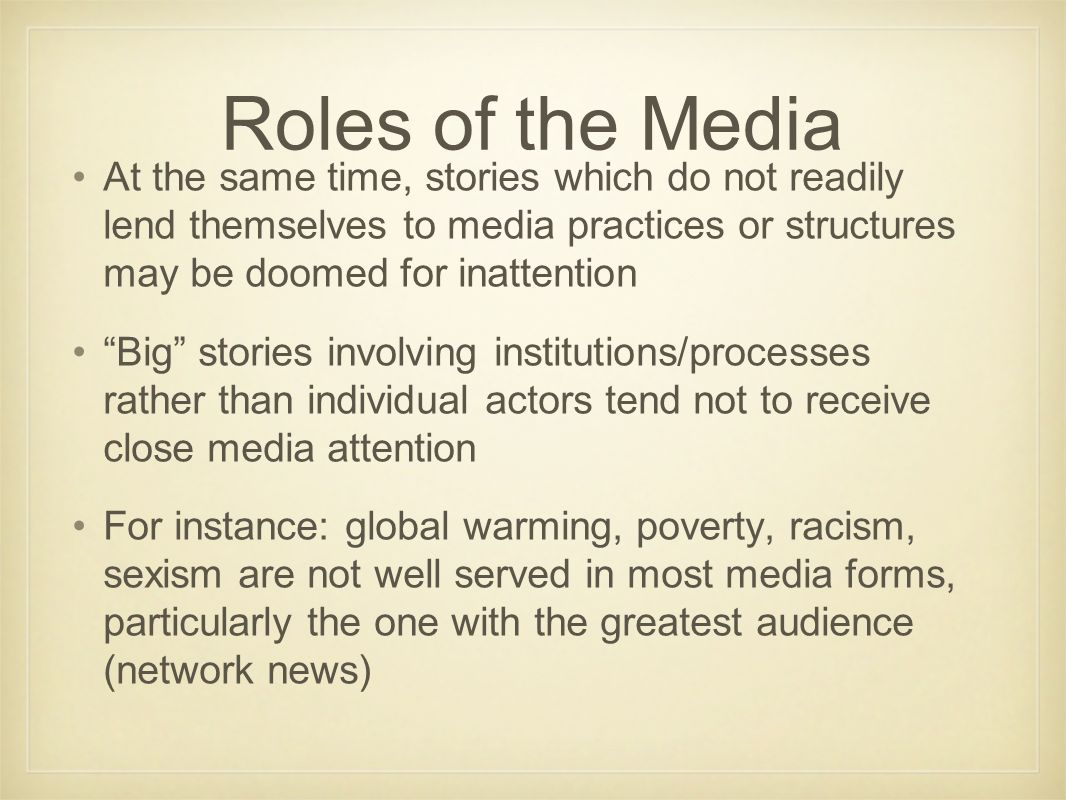 Roles of the Media

• At the same time, stories which do not readily lend themselves to media practices or structures may be doomed for inattention

• “Big” stories involving institutions/processes rather than individual actors tend not to receive close media attention

• For instance: global warming, poverty, racism, sexism are not well served in most media forms, particularly the one with the greatest audience (network news)